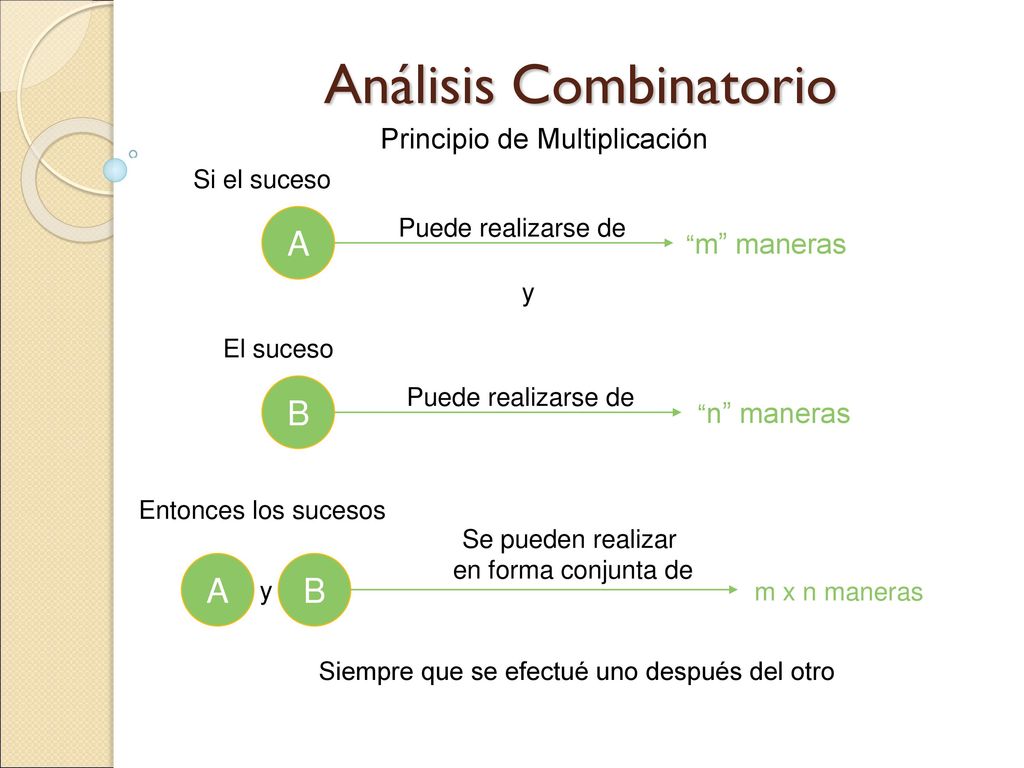 Análisis Combinatorio

Principio de Multiplicación

Si el suceso

A

Puede realizarse de

“m” maneras

y

El suceso

B

Puede realizarse de

“n” maneras

Entonces los sucesos

A y B

Se pueden realizar en forma conjunta de

m x n maneras

Siempre que se efectué uno después del otro